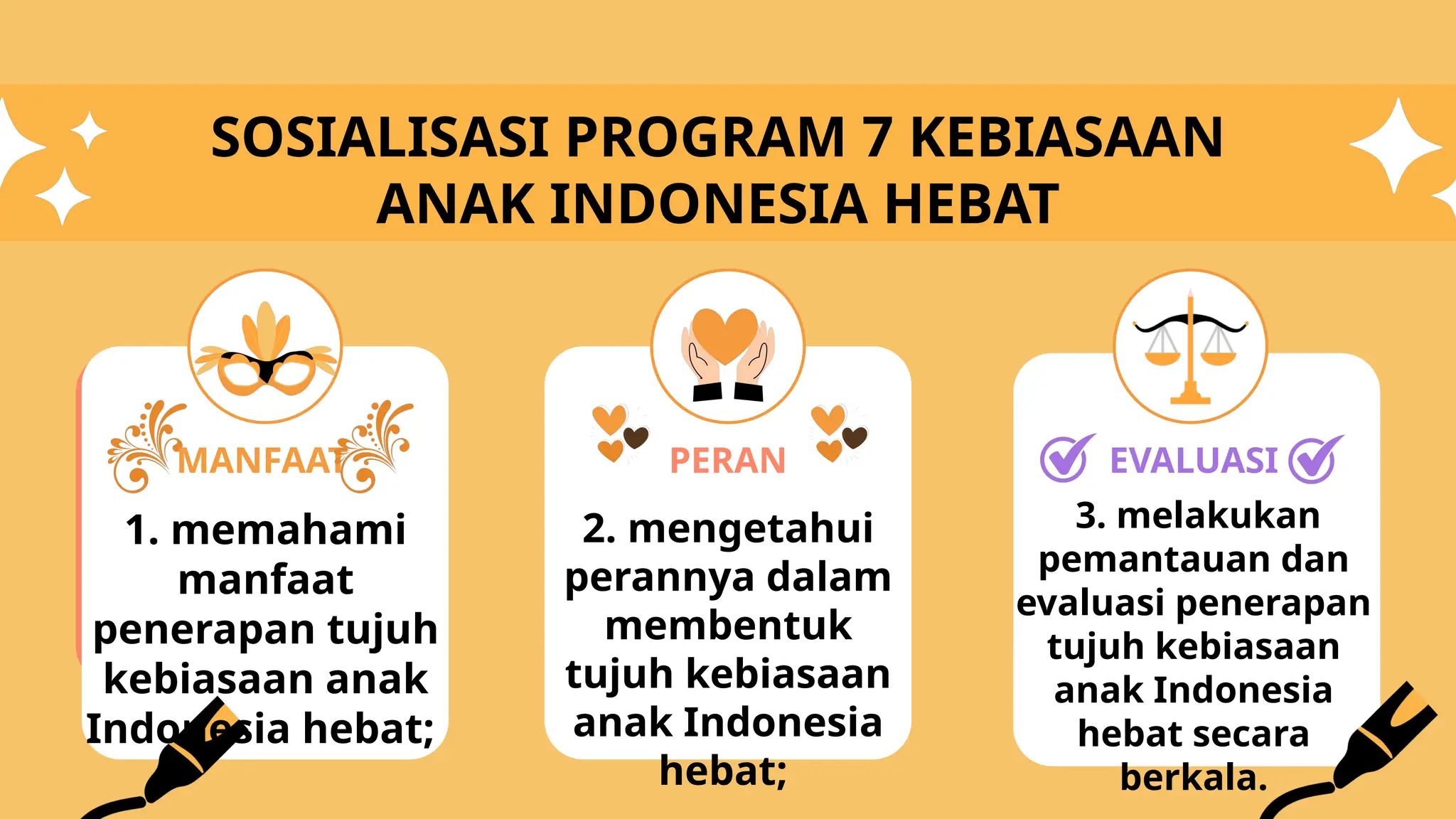 SOSIALISASI PROGRAM 7 KEBIASAAN ANAK INDONESIA HEBAT

MANFAAT

1. memahami manfaat penerapan tujuh kebiasaan anak Indonesia hebat;

PERAN

2. mengetahui perannya dalam membentuk tujuh kebiasaan anak Indonesia hebat;

EVALUASI

3. melakukan pemantauan dan evaluasi penerapan tujuh kebiasaan anak Indonesia hebat secara berkala.